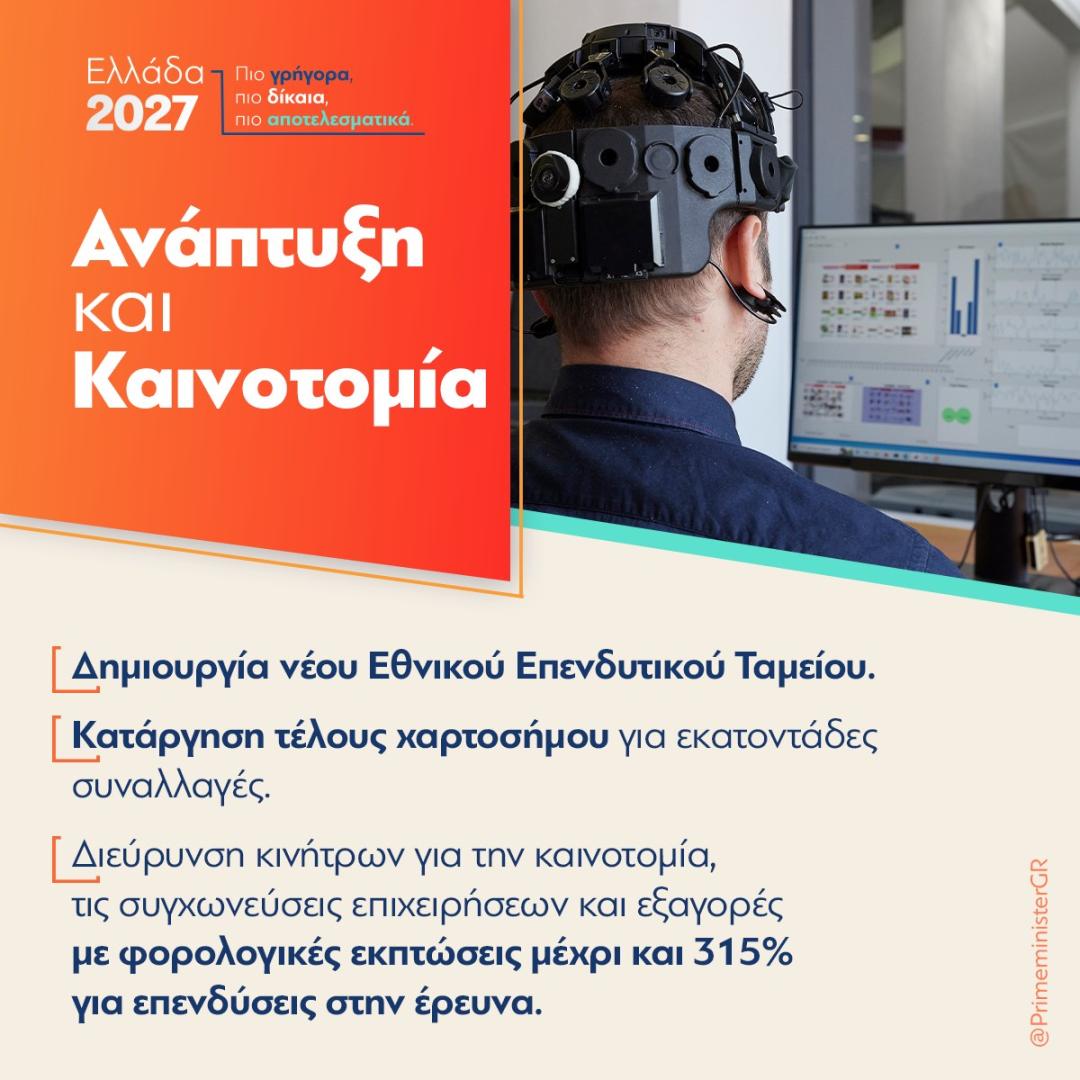 Ελλάδα 2027

Πιο γρήγορα, πιο δίκαια, πιο αποτελεσματικά.

Ανάπτυξη και Καινοτομία

Δημιουργία νέου Εθνικού Επενδυτικού Ταμείου.

Κατάργηση τέλους χαρτοσήμου για εκατοντάδες συναλλαγές.

Διεύρυνση κινήτρων για την καινοτομία, τις συγχωνεύσεις επιχειρήσεων και εξαγορές με φορολογικές εκπτώσεις μέχρι και 315% για επενδύσεις στην έρευνα.

@PrimeministerGR